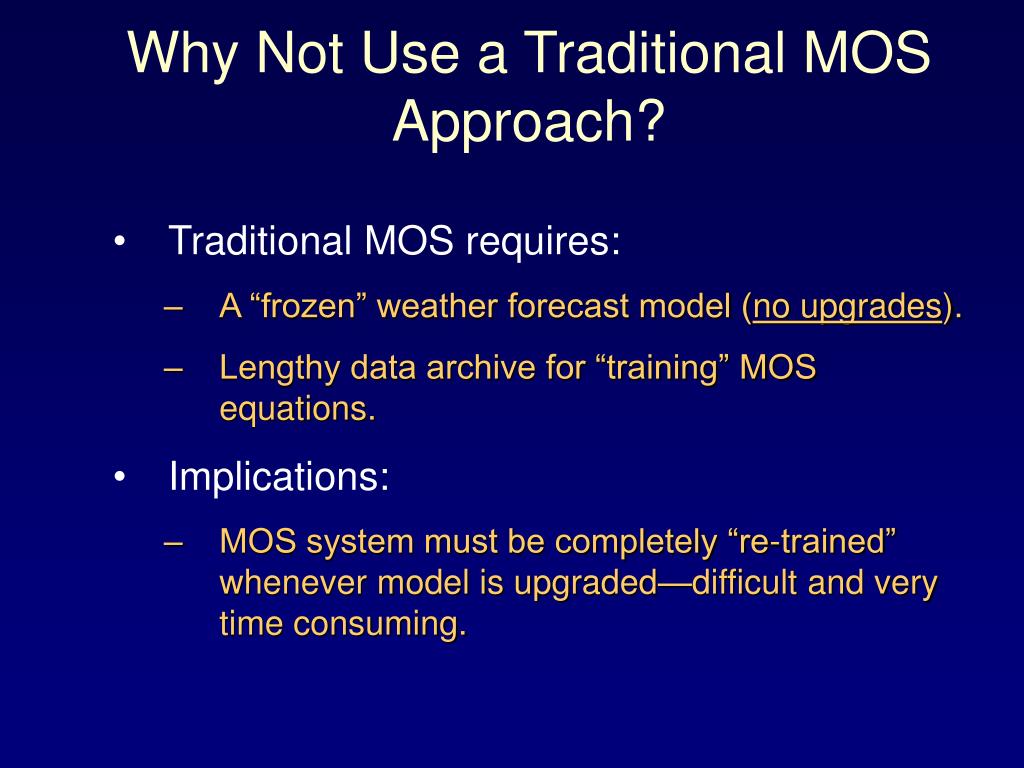 Why Not Use a Traditional MOS Approach?

• Traditional MOS requires:
– A “frozen” weather forecast model (no upgrades).
– Lengthy data archive for “training” MOS equations.

• Implications:
– MOS system must be completely “re-trained” whenever model is upgraded—difficult and very time consuming.